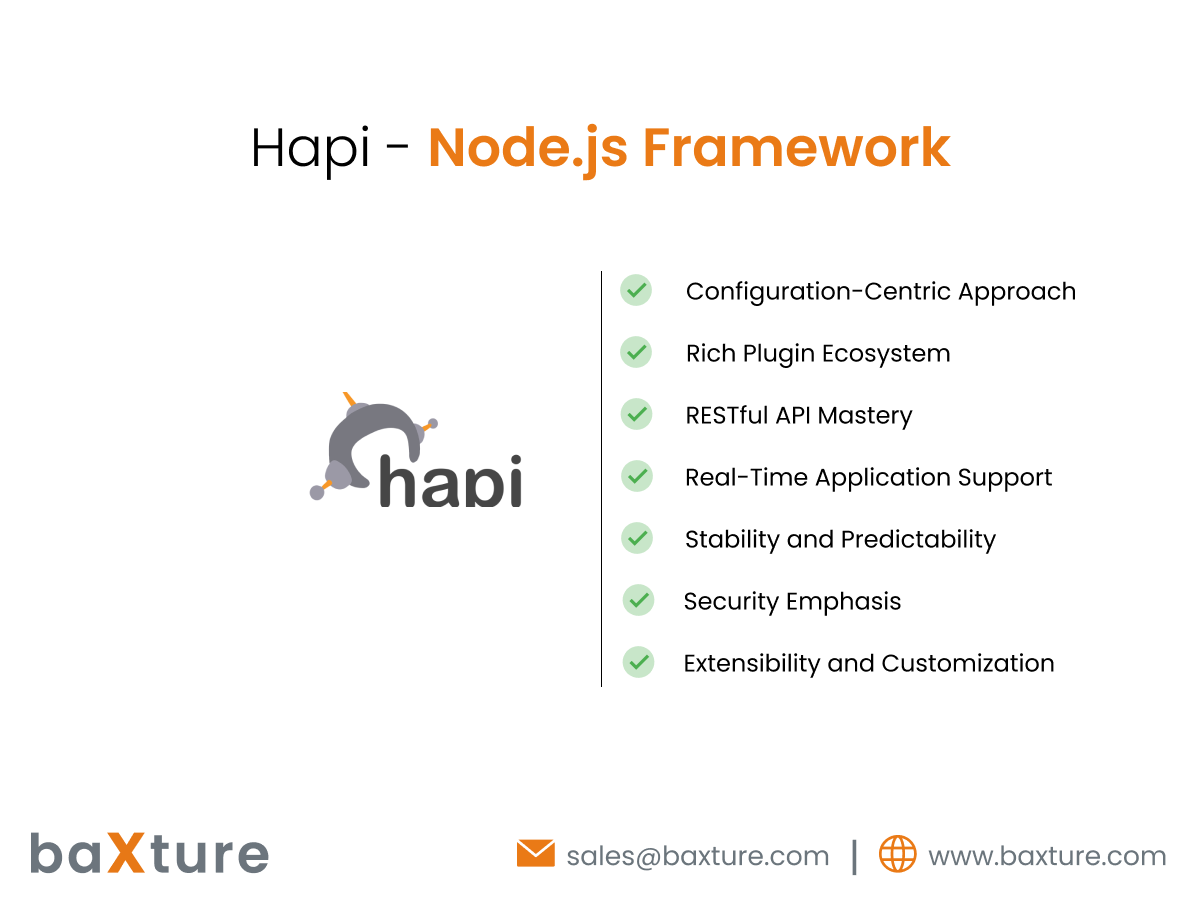 Hapi - Node.js Framework

hapi

Configuration-Centric Approach

Rich Plugin Ecosystem

RESTful API Mastery

Real-Time Application Support

Stability and Predictability

Security Emphasis

Extensibility and Customization

baXture

sales@baxture.com | www.baxture.com